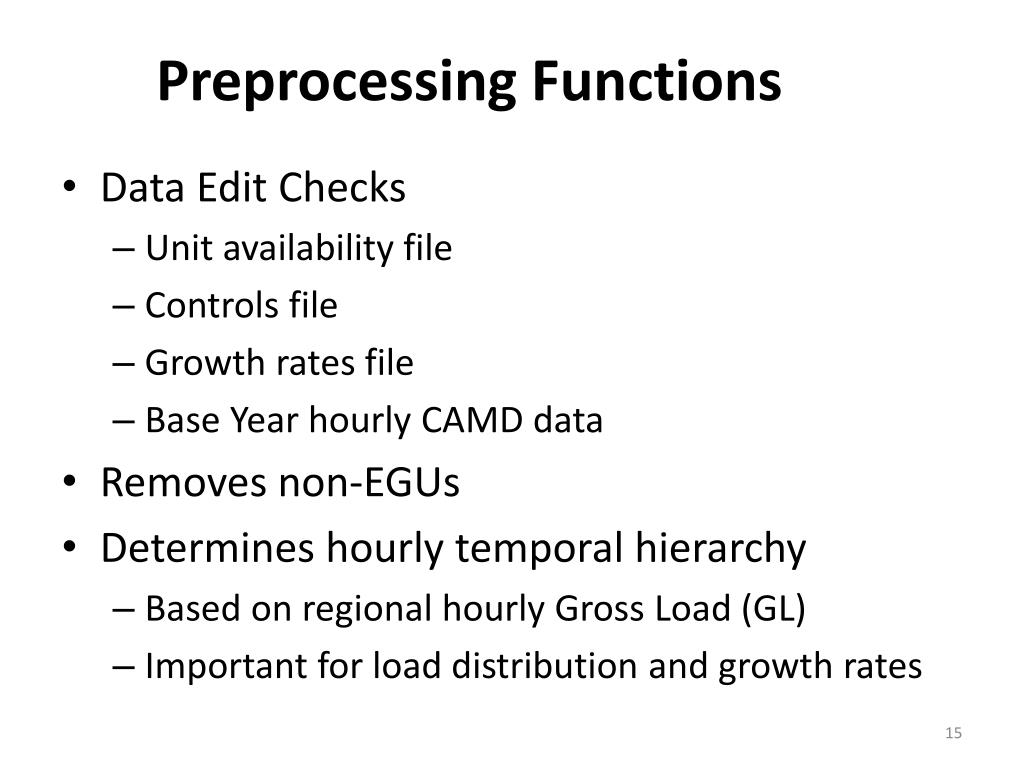 Preprocessing Functions

• Data Edit Checks
– Unit availability file
– Controls file
– Growth rates file
– Base Year hourly CAMD data
• Removes non-EGUs
• Determines hourly temporal hierarchy
– Based on regional hourly Gross Load (GL)
– Important for load distribution and growth rates

15